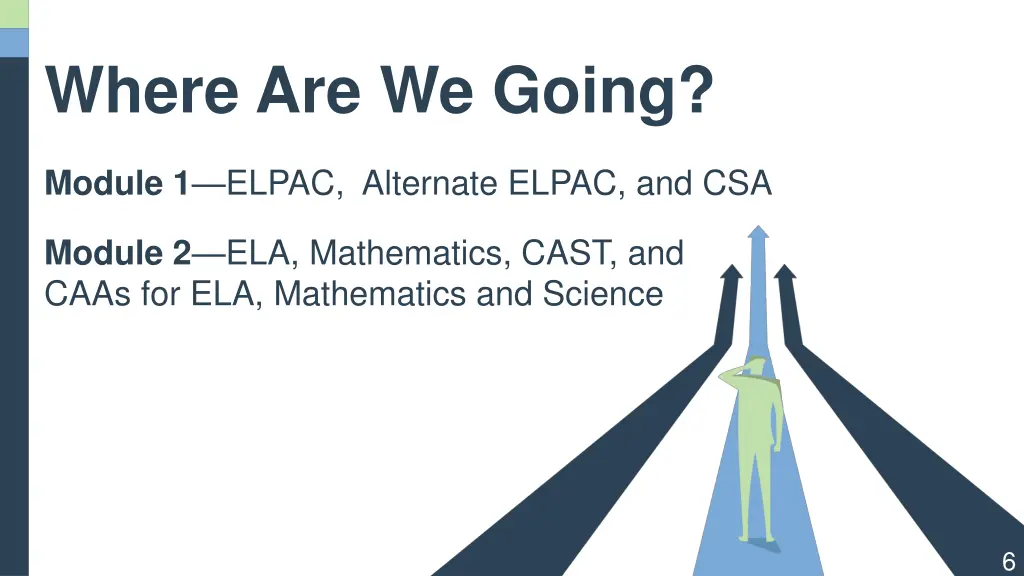 Where Are We Going?

Module 1—ELPAC, Alternate ELPAC, and CSA

Module 2—ELA, Mathematics, CAST, and CAAs for ELA, Mathematics and Science

6